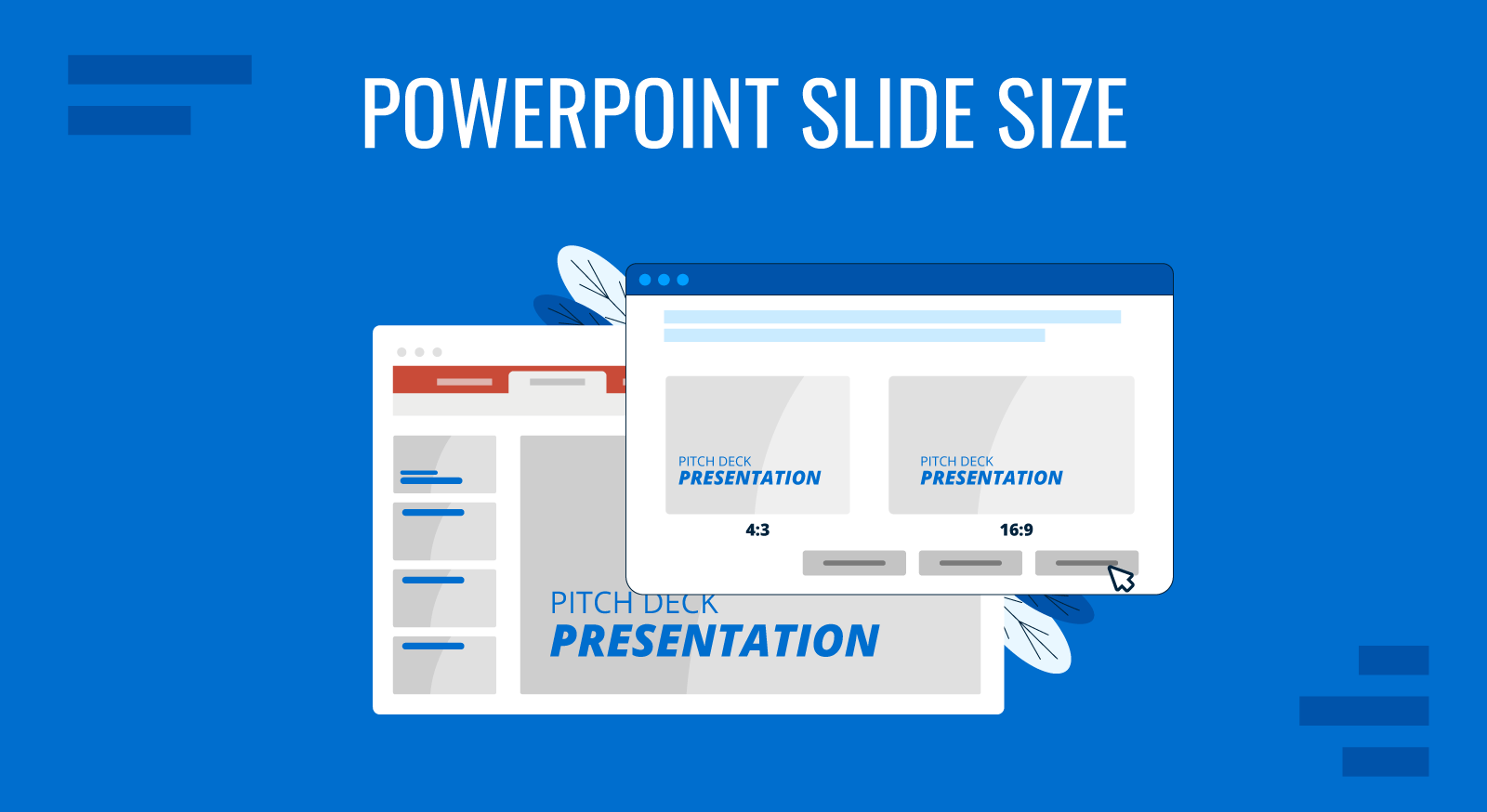 POWERPOINT SLIDE SIZE

PITCH DECK
PRESENTATION
4:3

PITCH DECK
PRESENTATION
16:9

PITCH DECK
PRESENTATION